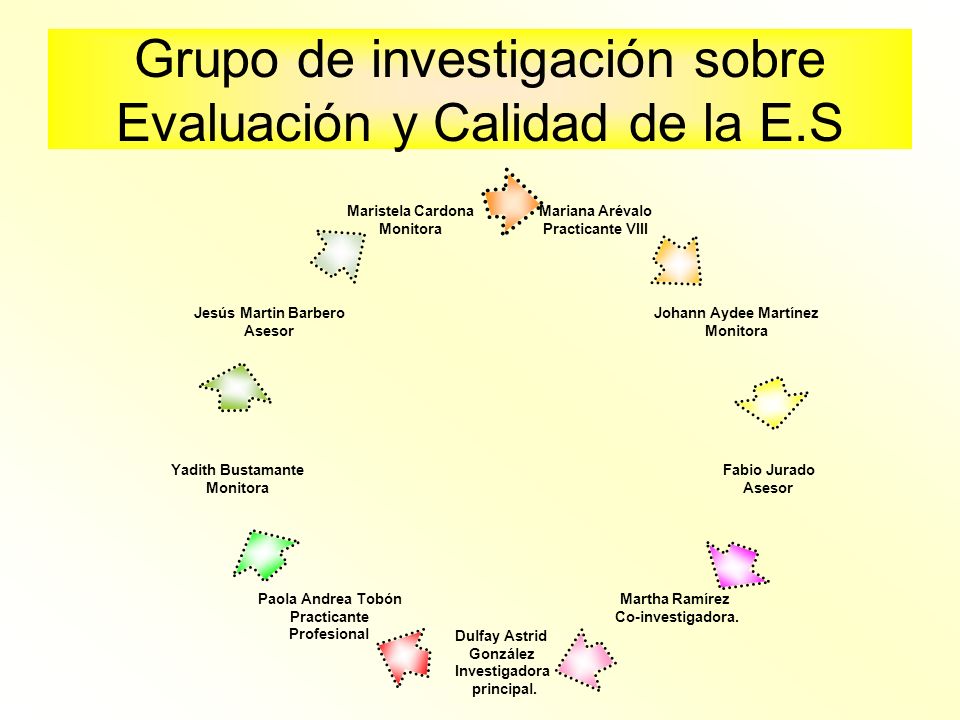 Grupo de investigación sobre Evaluación y Calidad de la E.S

Maristela Cardona
Monitora

Mariana Arévalo
Practicante VIII

Johann Aydee Martínez
Monitora

Fabio Jurado
Asesor

Martha Ramírez
Co-investigadora.

Dulfay Astrid González
Investigadora principal.

Paola Andrea Tobón
Practicante Profesional

Yadith Bustamante
Monitora

Jesús Martin Barbero
Asesor